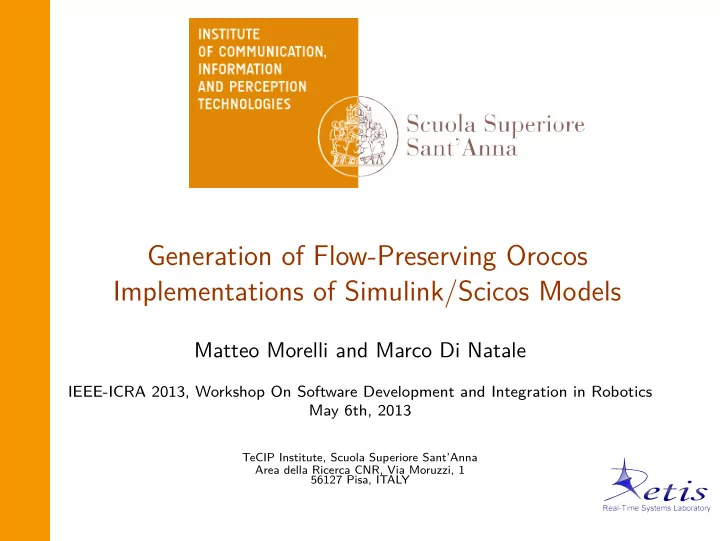 INSTITUTE
OF COMMUNICATION,
INFORMATION
AND PERCEPTION
TECHNOLOGIES

Scuola Superiore
Sant'Anna

Generation of Flow-Preserving Orocos Implementations of Simulink/Scicos Models

Matteo Morelli and Marco Di Natale

IEEE-ICRA 2013, Workshop On Software Development and Integration in Robotics
May 6th, 2013

TeCIP Institute, Scuola Superiore Sant'Anna
Area della Ricerca CNR, Via Moruzzi, 1
56127 Pisa, ITALY

Retis
Real-Time Systems Laboratory